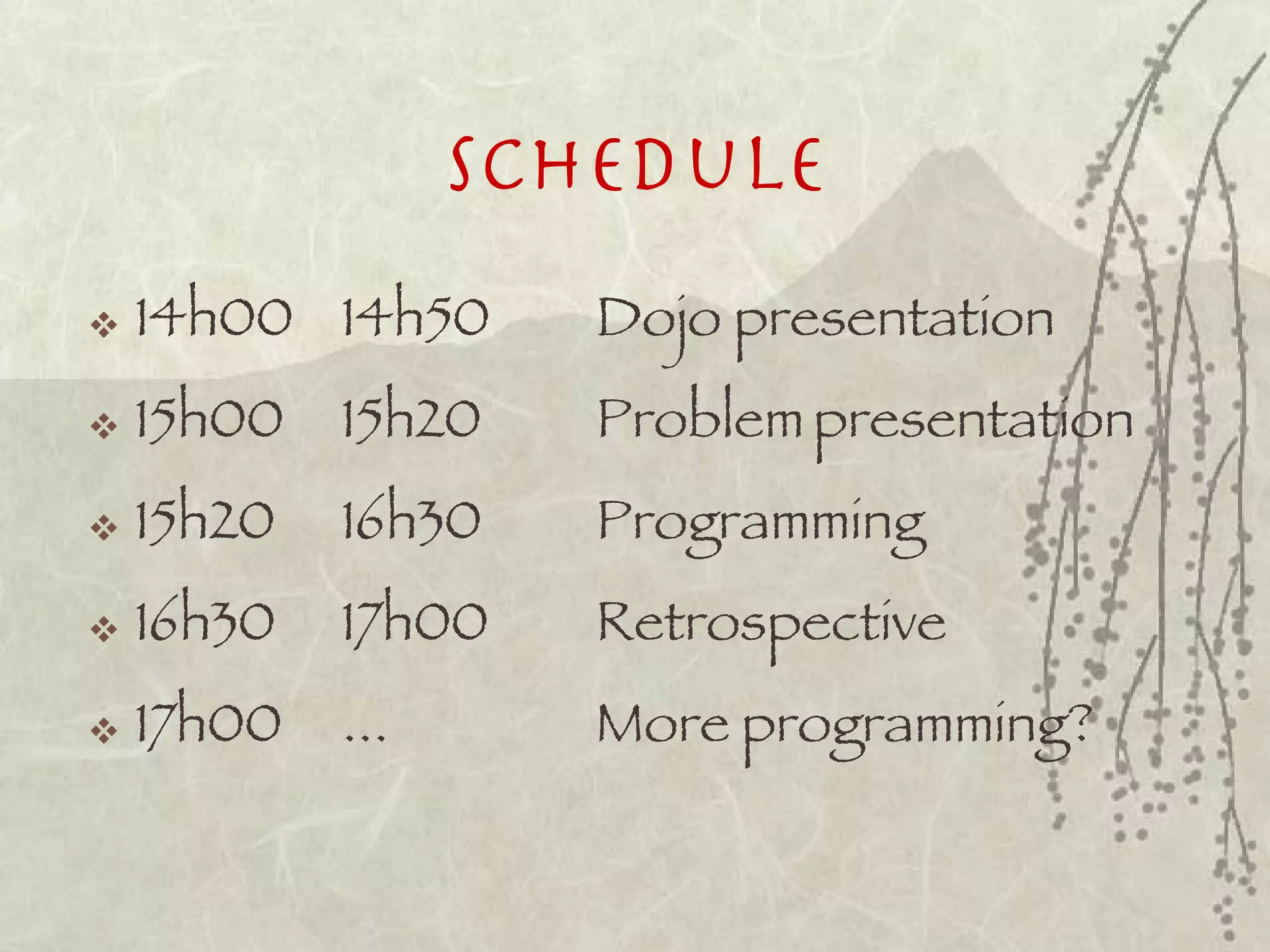 SCHEDULE

❖ 14h00 14h50 Dojo presentation
❖ 15h00 15h20 Problem presentation
❖ 15h20 16h30 Programming
❖ 16h30 17h00 Retrospective
❖ 17h00 … More programming?